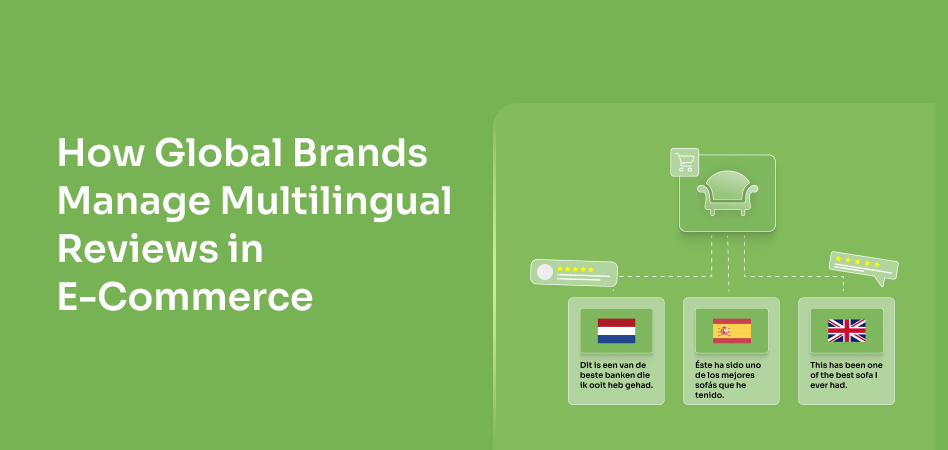 How Global Brands Manage Multilingual Reviews in E-Commerce

Dit is een van de beste banken die ik ooit heb gehad.

Éste ha sido uno de los mejores sofás que he tenido.

This has been one of the best sofa I ever had.